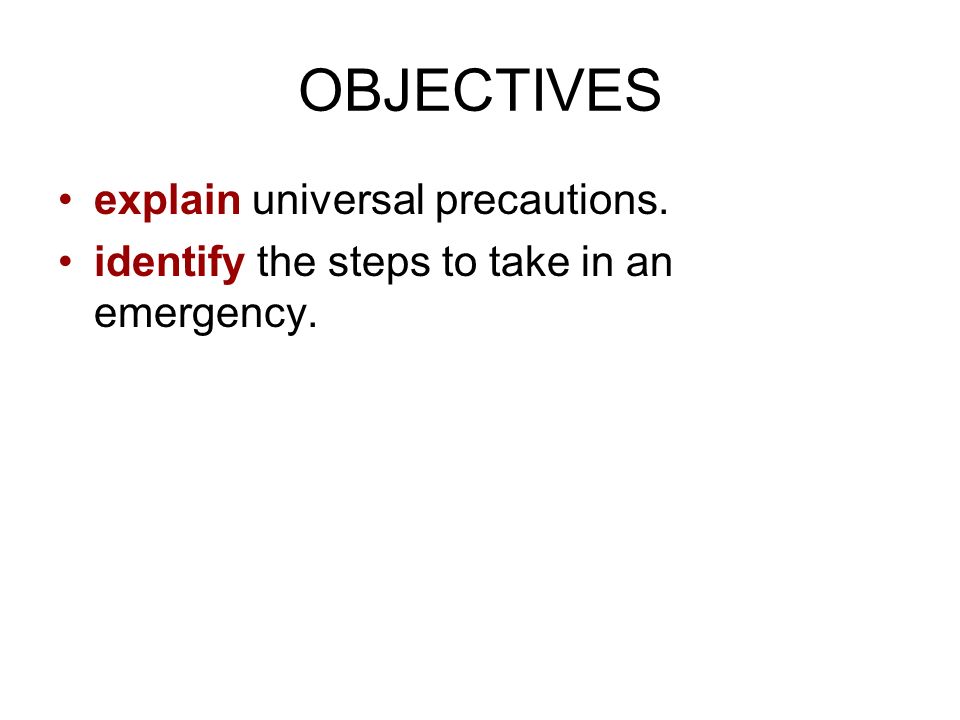 OBJECTIVES

• explain universal precautions.
• identify the steps to take in an emergency.